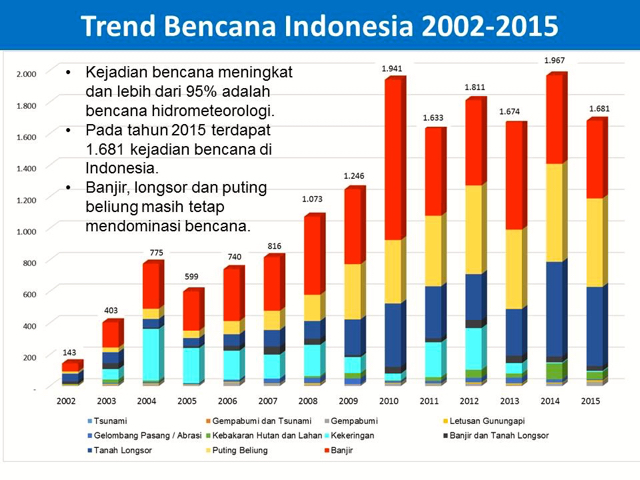 Trend Bencana Indonesia 2002-2015

• Kejadian bencana meningkat dan lebih dari 95% adalah bencana hidrometeorologi.
• Pada tahun 2015 terdapat 1.681 kejadian bencana di Indonesia.
• Banjir, longsor dan puting beliung masih tetap mendominasi bencana.

2.000
1.800
1.600
1.400
1.200
1.000
800
600
400
200
-

143
403
775
599
740
816
1.073
1.246
1.941
1.633
1.811
1.674
1.967
1.681

2002 2003 2004 2005 2006 2007 2008 2009 2010 2011 2012 2013 2014 2015

Tsunami
Gempabumi dan Tsunami
Gempabumi
Letusan Gunungapi
Gelombang Pasang / Abrasi
Kebakaran Hutan dan Lahan
Kekeringan
Banjir dan Tanah Longsor
Tanah Longsor
Puting Beliung
Banjir